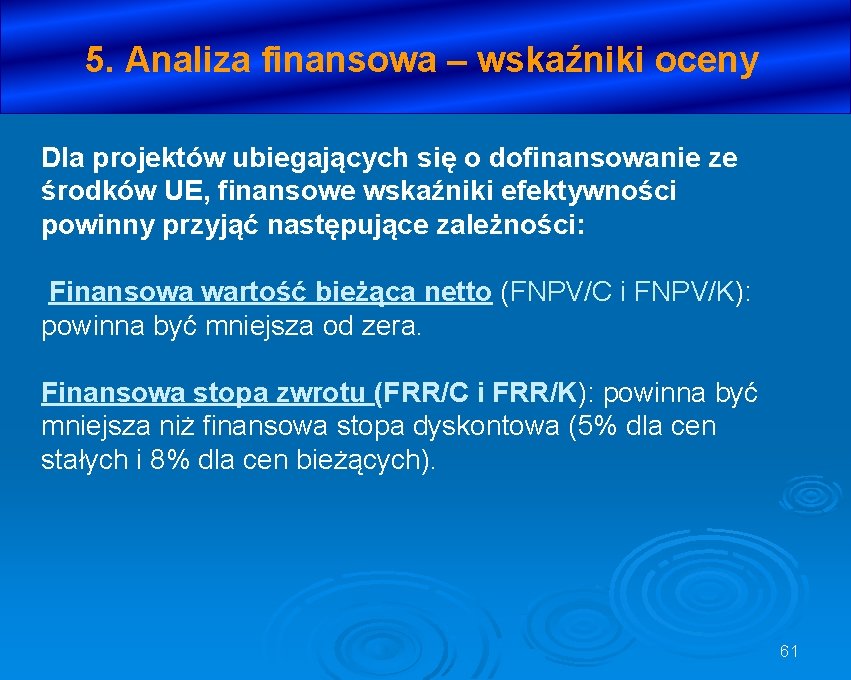 5. Analiza finansowa – wskaźniki oceny

Dla projektów ubiegających się o dofinansowanie ze środków UE, finansowe wskaźniki efektywności powinny przyjąć następujące zależności:

Finansowa wartość bieżąca netto (FNPV/C i FNPV/K): powinna być mniejsza od zera.

Finansowa stopa zwrotu (FRR/C i FRR/K): powinna być mniejsza niż finansowa stopa dyskontowa (5% dla cen stałych i 8% dla cen bieżących).

61